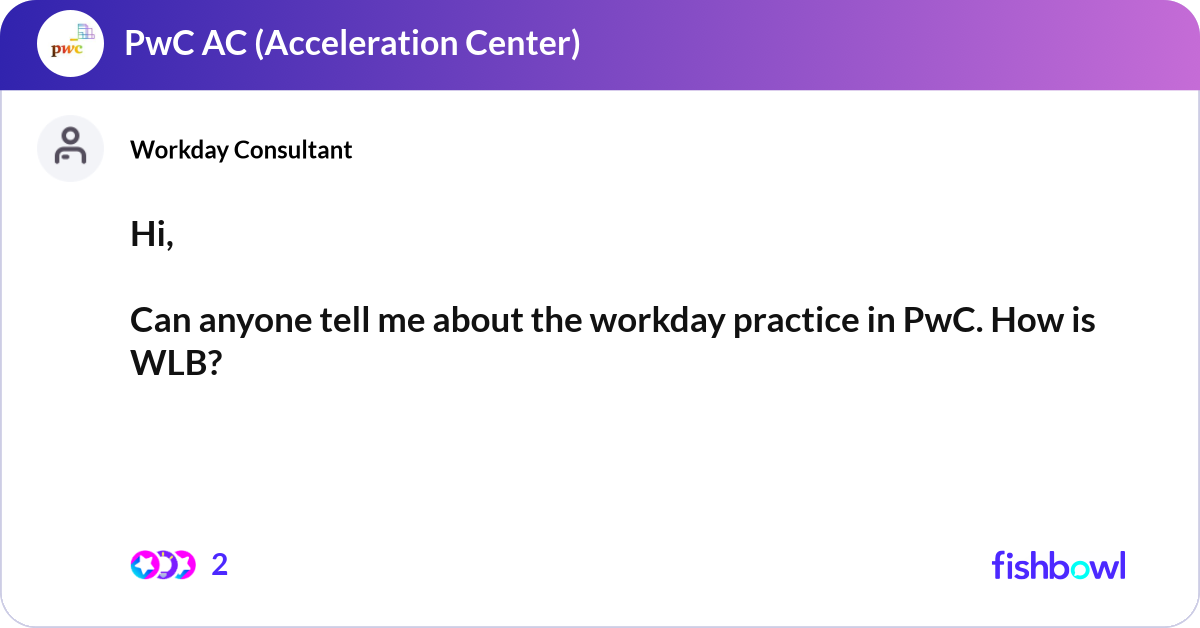 pwc

PwC AC (Acceleration Center)

Workday Consultant

Hi,

Can anyone tell me about the workday practice in PwC. How is WLB?

2

fishbowl